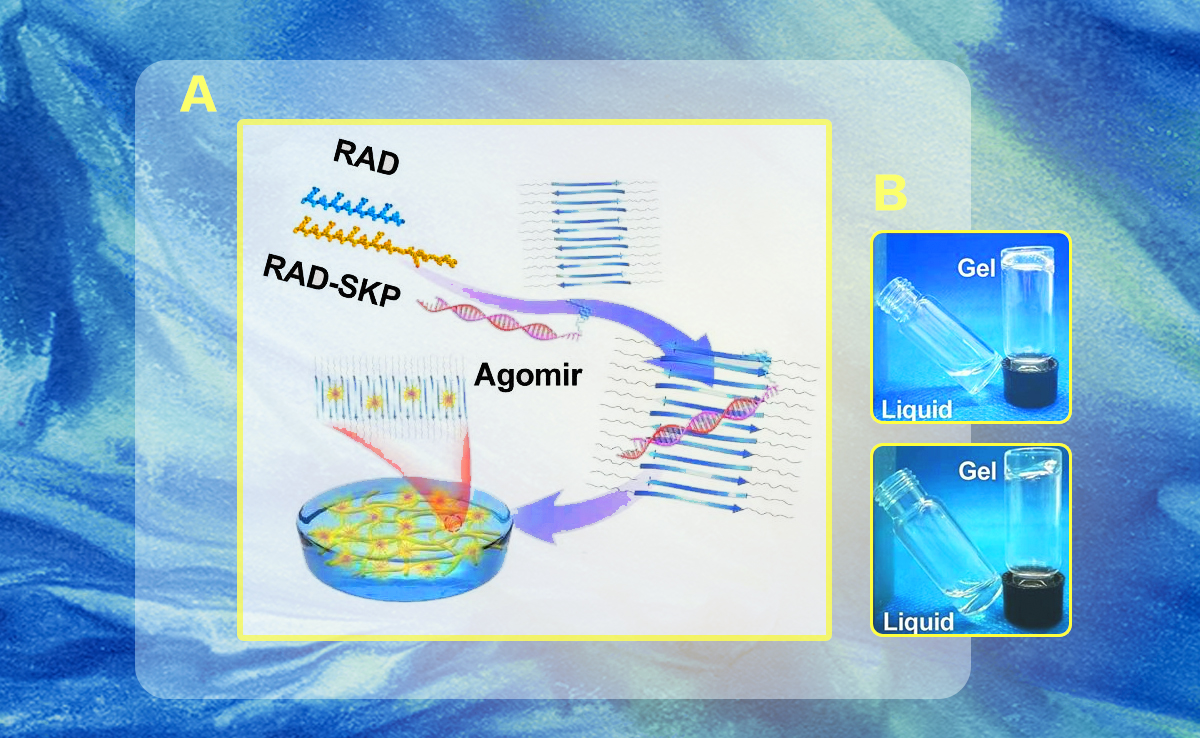 A

RAD

RAD-SKP

Agomir

B

Gel

Liquid

Gel

Liquid